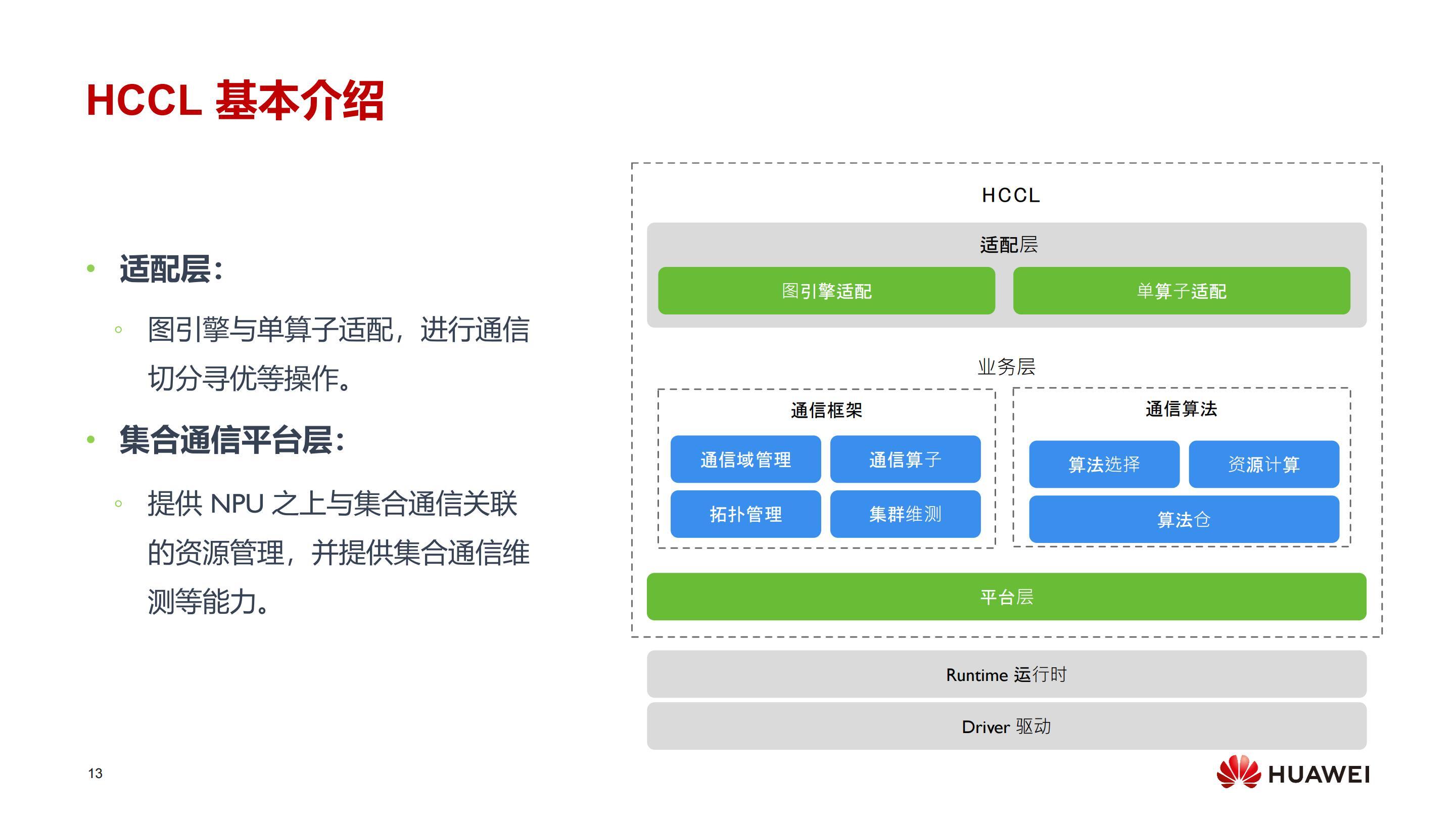 HCCL 基本介绍

• 适配层：
  ◦ 图引擎与单算子适配，进行通信切分寻优等操作。
• 集合通信平台层：
  ◦ 提供 NPU 之上与集合通信关联的资源管理，并提供集合通信维测等能力。

HCCL

适配层

图引擎适配

单算子适配

业务层

通信框架

通信域管理

通信算子

拓扑管理

集群维测

通信算法

算法选择

资源计算

算法仓

平台层

Runtime 运行时

Driver 驱动

13

HUAWEI